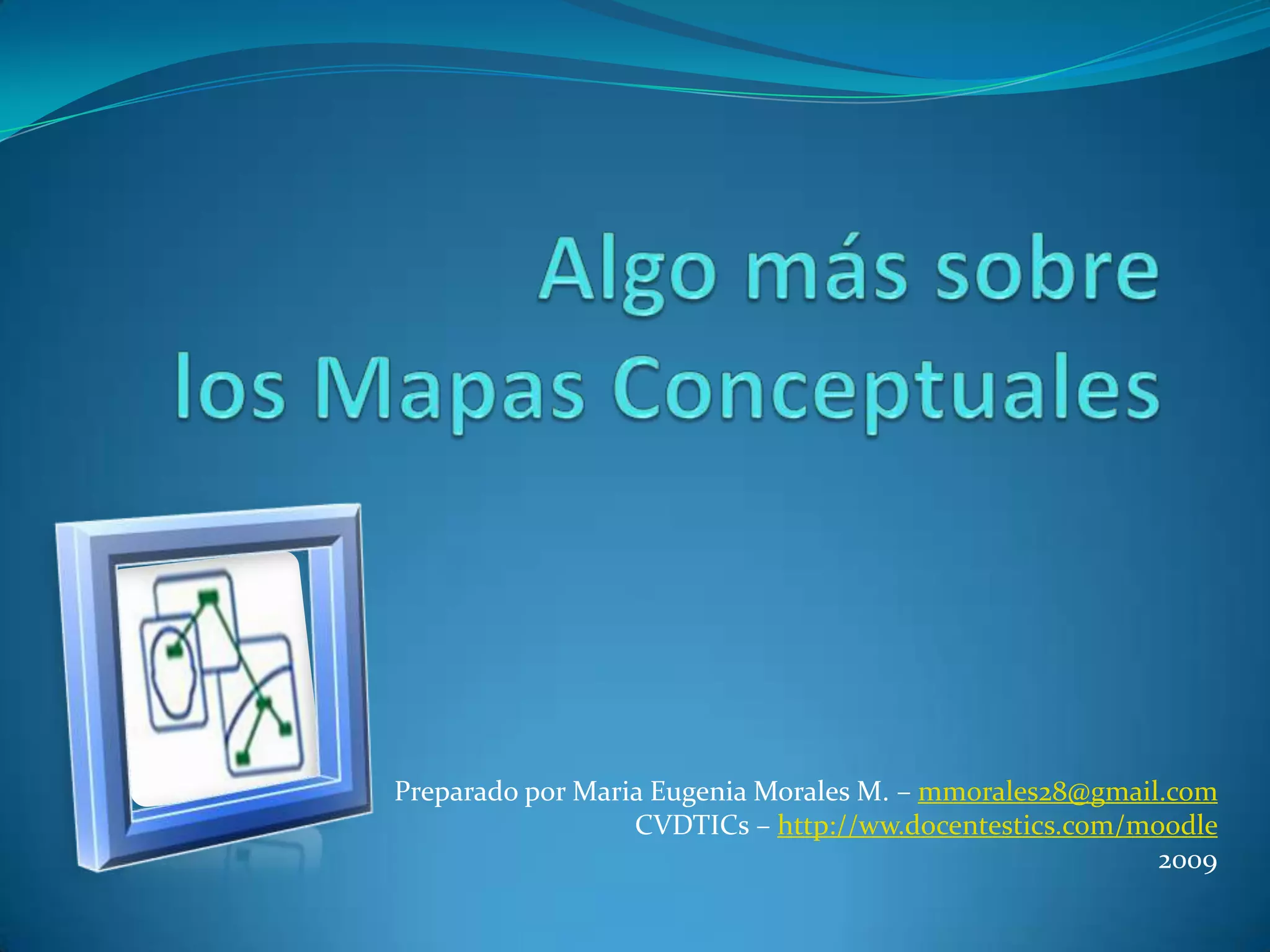 Algo más sobre
los Mapas Conceptuales

Preparado por Maria Eugenia Morales M. – mmorales28@gmail.com
CVDTICs – http://ww.docentestics.com/moodle
2009